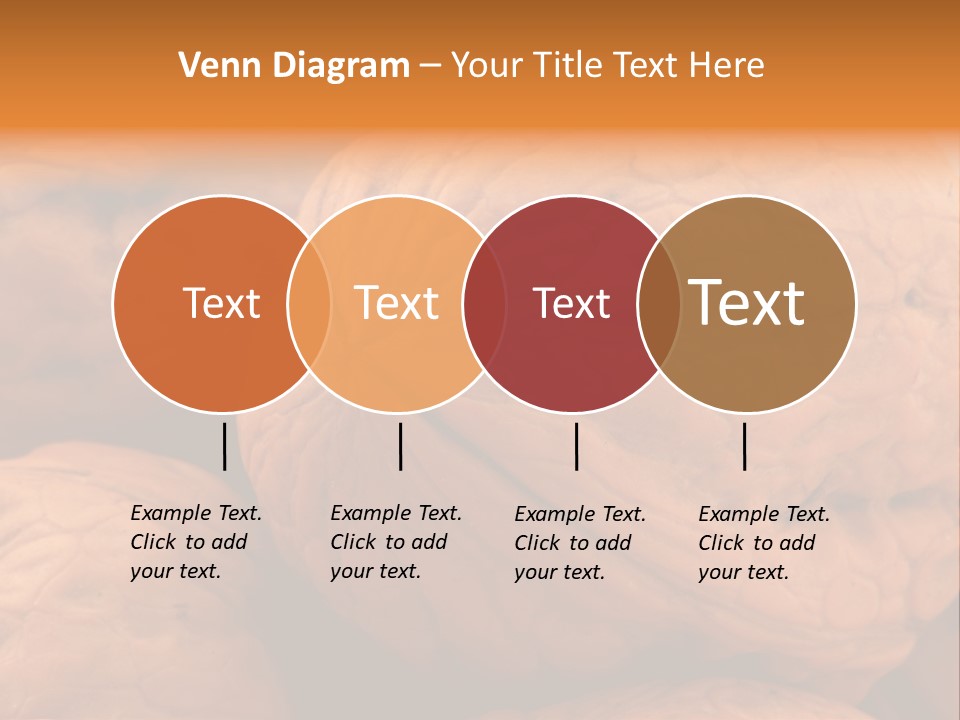 Venn Diagram – Your Title Text Here

Text

Text

Text

Text

Example Text. Click to add your text.

Example Text. Click to add your text.

Example Text. Click to add your text.

Example Text. Click to add your text.